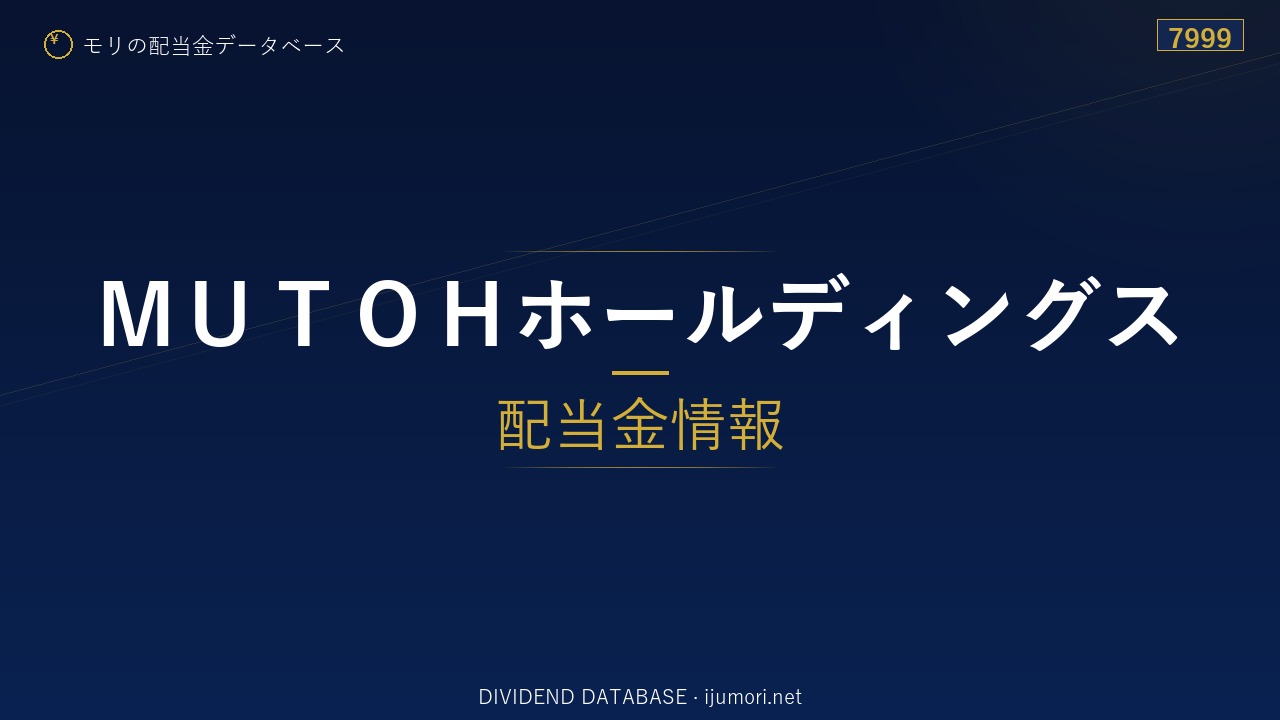 ¥ モリの配当金データベース

7999

ＭＵＴＯＨホールディングス

配当金情報

DIVIDEND DATABASE · ijumori.net